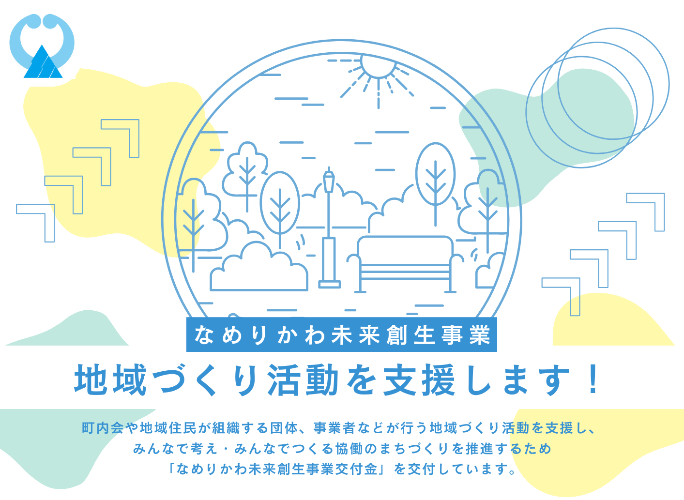 なめりかわ未来創生事業

地域づくり活動を支援します！

町内会や地域住民が組織する団体、事業者などが行う地域づくり活動を支援し、みんなで考え・みんなでつくる協働のまちづくりを推進するため「なめりかわ未来創生事業交付金」を交付しています。